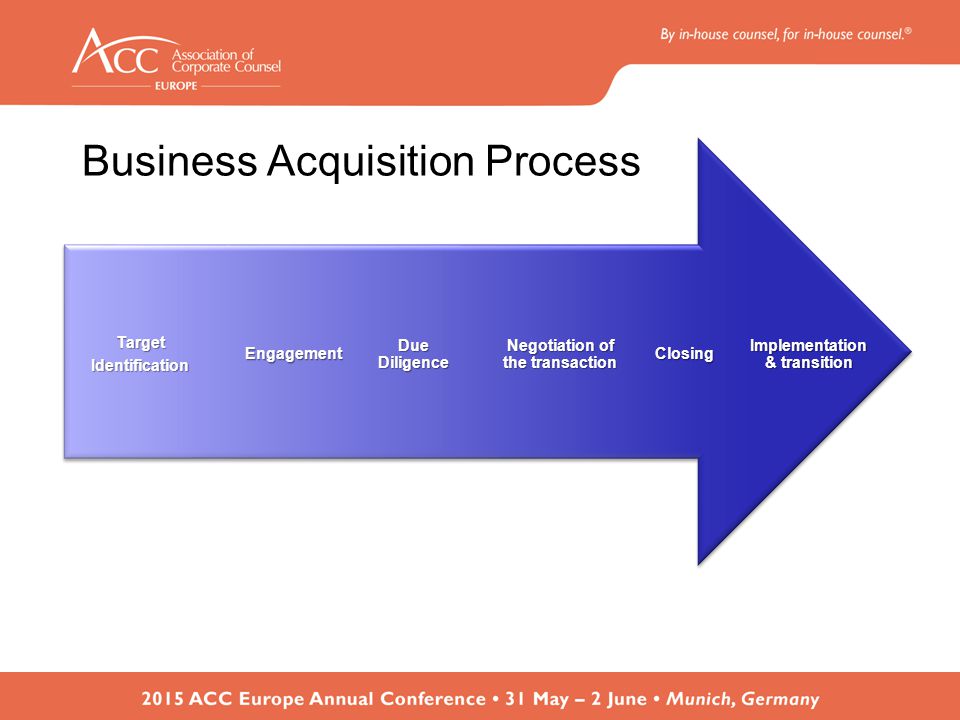 ACC Association of Corporate Counsel
EUROPE

By in-house counsel, for in-house counsel.®

Business Acquisition Process

Target Identification

Engagement

Due Diligence

Negotiation of the transaction

Closing

Implementation & transition

2015 ACC Europe Annual Conference • 31 May – 2 June • Munich, Germany